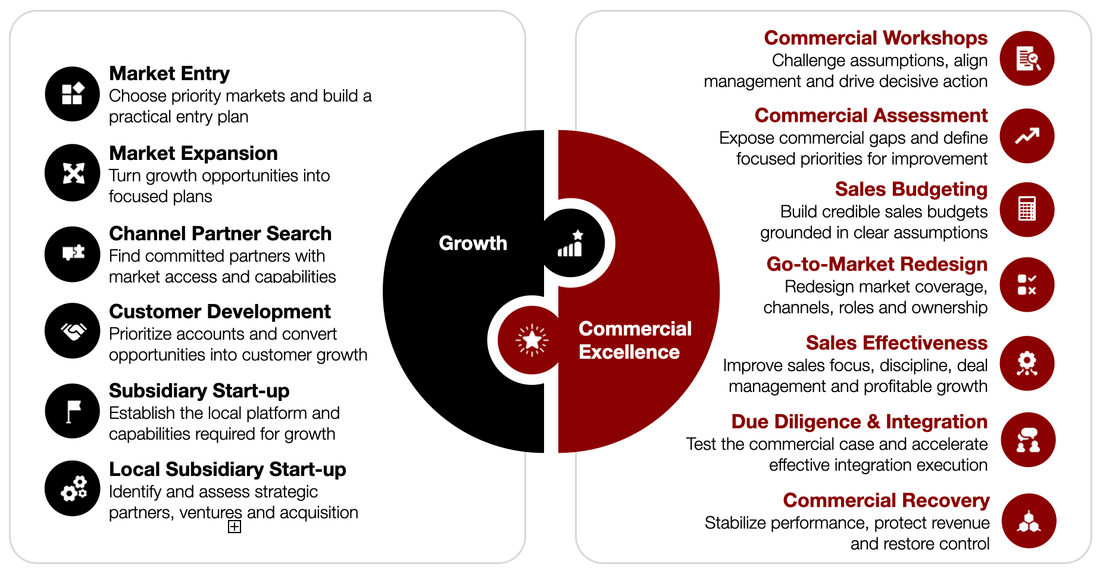 Market Entry
Choose priority markets and build a practical entry plan

Market Expansion
Turn growth opportunities into focused plans

Channel Partner Search
Find committed partners with market access and capabilities

Customer Development
Prioritize accounts and convert opportunities into customer growth

Subsidiary Start-up
Establish the local platform and capabilities required for growth

Local Subsidiary Start-up
Identify and assess strategic partners, ventures and acquisition

Growth

Commercial Excellence

Commercial Workshops
Challenge assumptions, align management and drive decisive action

Commercial Assessment
Expose commercial gaps and define focused priorities for improvement

Sales Budgeting
Build credible sales budgets grounded in clear assumptions

Go-to-Market Redesign
Redesign market coverage, channels, roles and ownership

Sales Effectiveness
Improve sales focus, discipline, deal management and profitable growth

Due Diligence & Integration
Test the commercial case and accelerate effective integration execution

Commercial Recovery
Stabilize performance, protect revenue and restore control